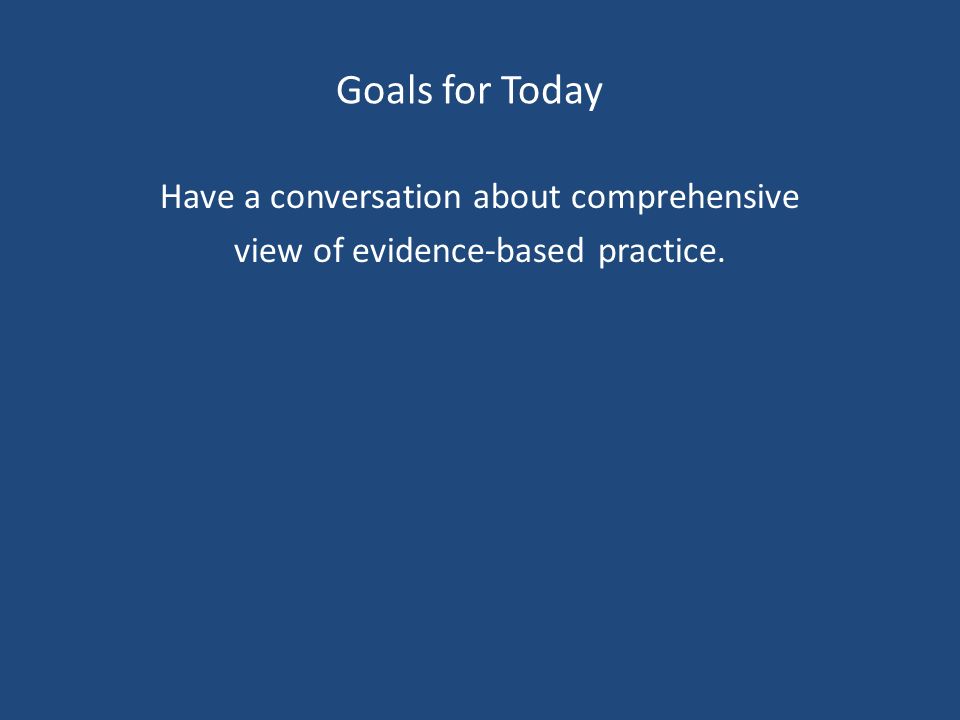 Goals for Today

Have a conversation about comprehensive view of evidence-based practice.